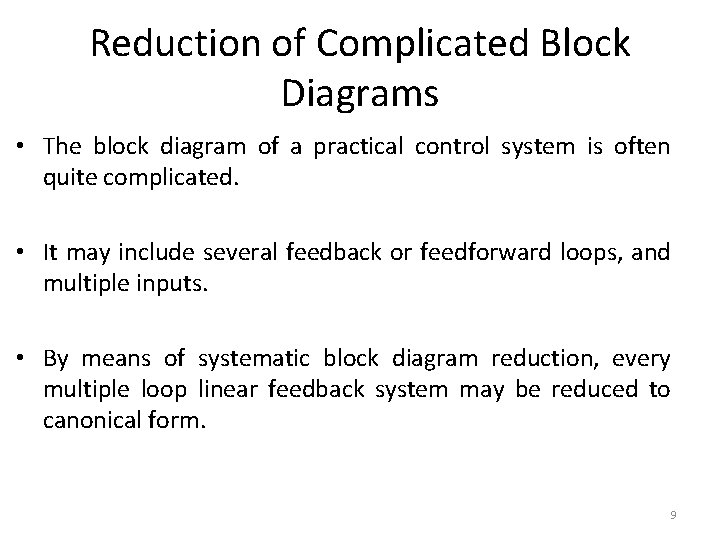 Reduction of Complicated Block Diagrams

• The block diagram of a practical control system is often quite complicated.

• It may include several feedback or feedforward loops, and multiple inputs.

• By means of systematic block diagram reduction, every multiple loop linear feedback system may be reduced to canonical form.

9